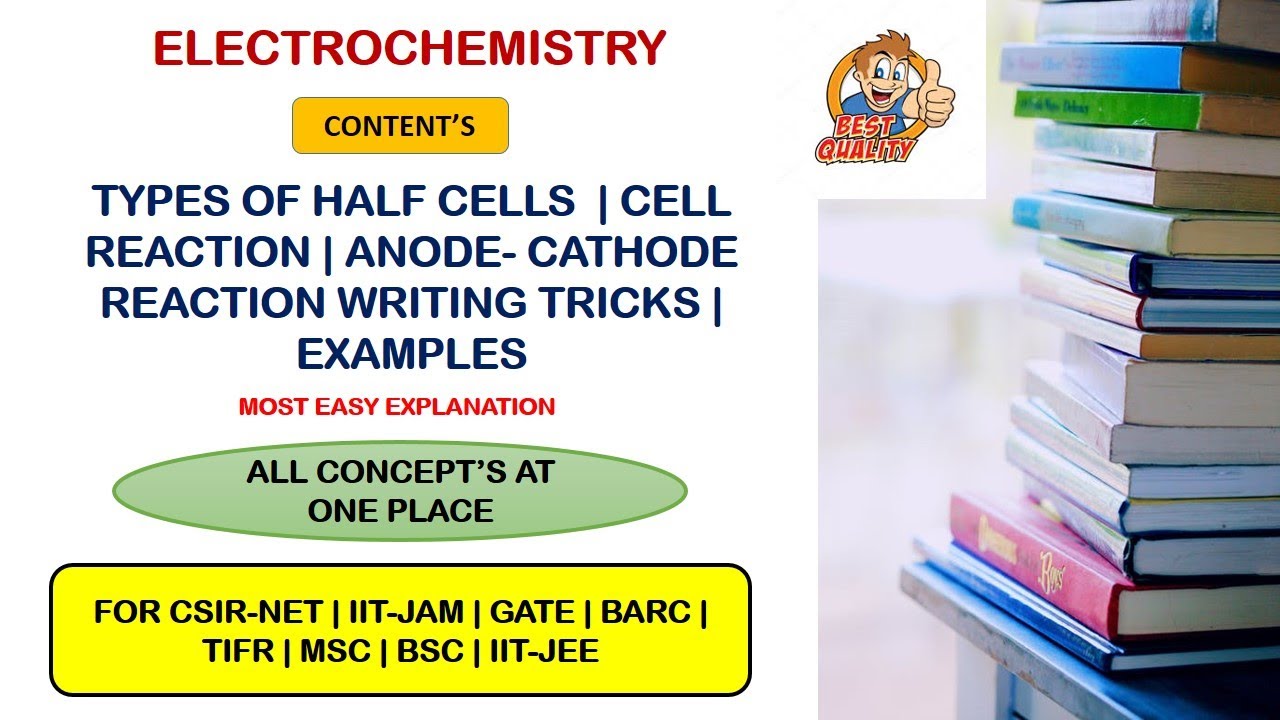 ELECTROCHEMISTRY

CONTENT'S

TYPES OF HALF CELLS | CELL REACTION | ANODE- CATHODE REACTION WRITING TRICKS | EXAMPLES

MOST EASY EXPLANATION

ALL CONCEPT'S AT ONE PLACE

FOR CSIR-NET | IIT-JAM | GATE | BARC | TIFR | MSC | BSC | IIT-JEE

BEST QUALITY